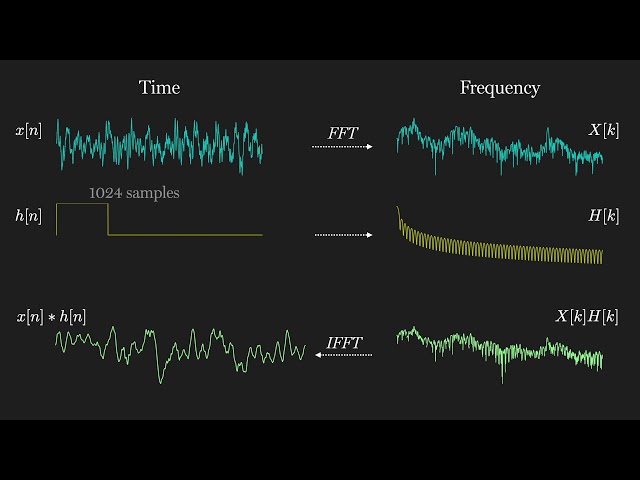 Time

Frequency

$x[n]$

FFT

$X[k]$

1024 samples

$h[n]$

$H[k]$

$x[n] * h[n]$

IFFT

$X[k]H[k]$